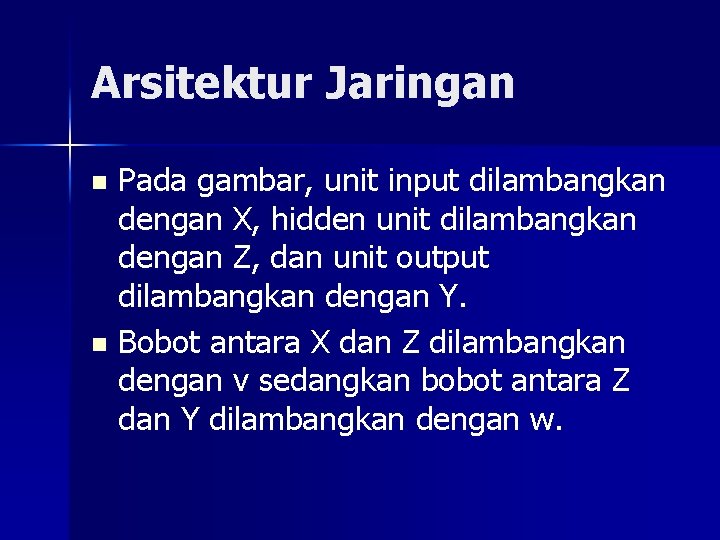 Arsitektur Jaringan

- Pada gambar, unit input dilambangkan dengan X, hidden unit dilambangkan dengan Z, dan unit output dilambangkan dengan Y.
- Bobot antara X dan Z dilambangkan dengan v sedangkan bobot antara Z dan Y dilambangkan dengan w.